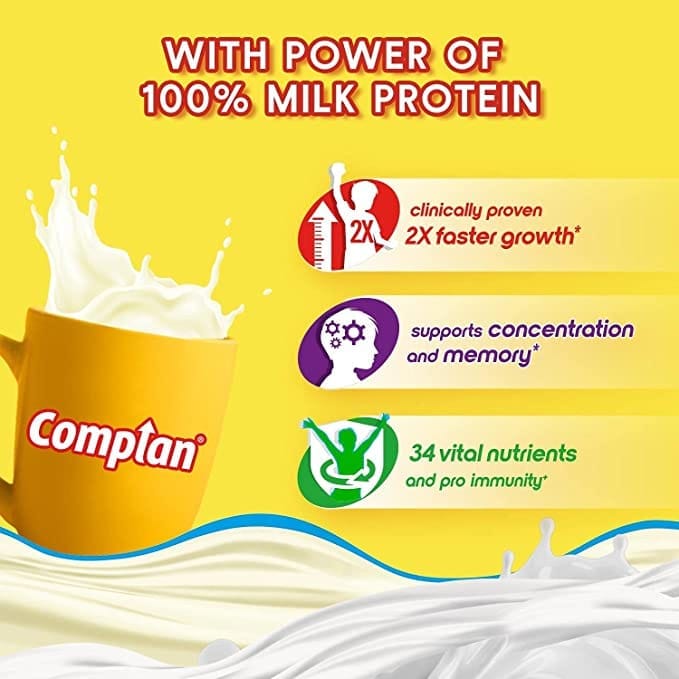 WITH POWER OF 100% MILK PROTEIN

Complan®

2X

clinically proven 2X faster growth*

supports concentration and memory*

34 vital nutrients and pro immunity+